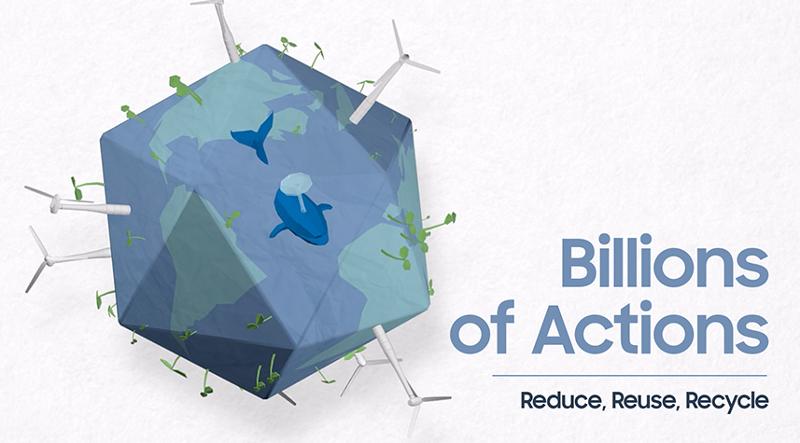 Billions of Actions

Reduce, Reuse, Recycle